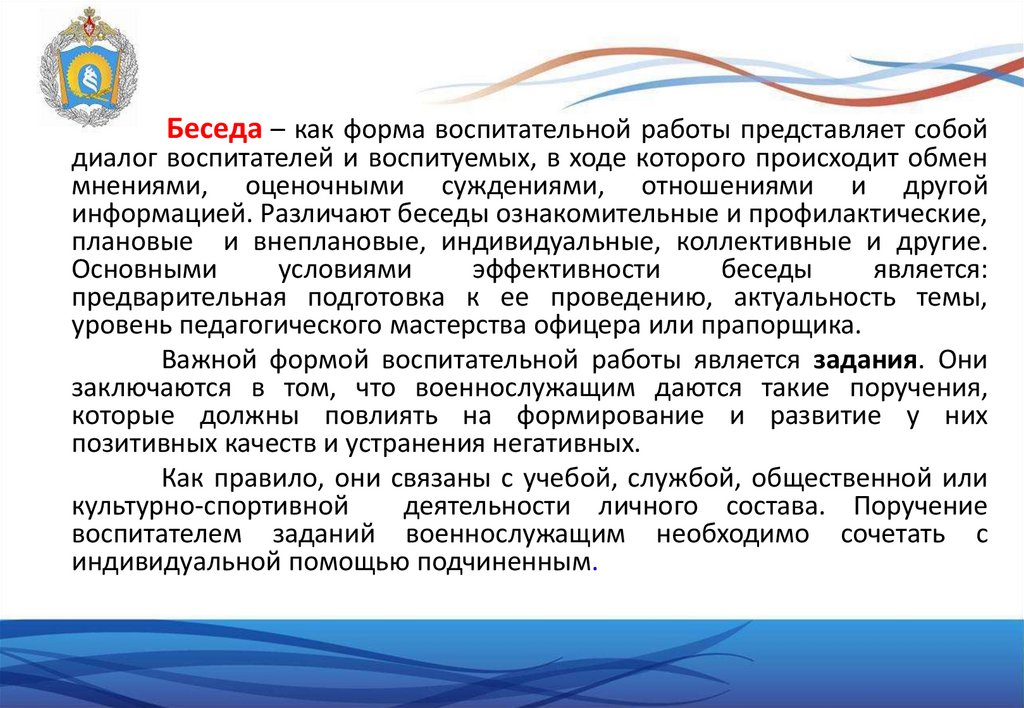 Беседа – как форма воспитательной работы представляет собой диалог воспитателей и воспитуемых, в ходе которого происходит обмен мнениями, оценочными суждениями, отношениями и другой информацией. Различают беседы ознакомительные и профилактические, плановые и внеплановые, индивидуальные, коллективные и другие. Основными условиями эффективности беседы является: предварительная подготовка к ее проведению, актуальность темы, уровень педагогического мастерства офицера или прапорщика.

Важной формой воспитательной работы является задания. Они заключаются в том, что военнослужащим даются такие поручения, которые должны повлиять на формирование и развитие у них позитивных качеств и устранения негативных.

Как правило, они связаны с учебой, службой, общественной или культурно-спортивной деятельности личного состава. Поручение воспитателем заданий военнослужащим необходимо сочетать с индивидуальной помощью подчиненным.